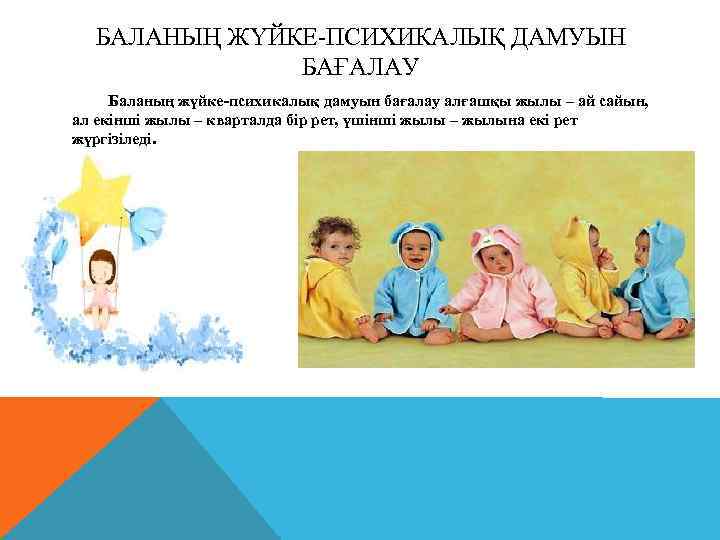 БАЛАНЫҢ ЖҮЙКЕ-ПСИХИКАЛЫҚ ДАМУЫН БАҒАЛАУ

Баланың жүйке-психикалық дамуын бағалау алғашқы жылы – ай сайын, ал екінші жылы – кварталда бір рет, үшінші жылы – жылына екі рет жүргізіледі.